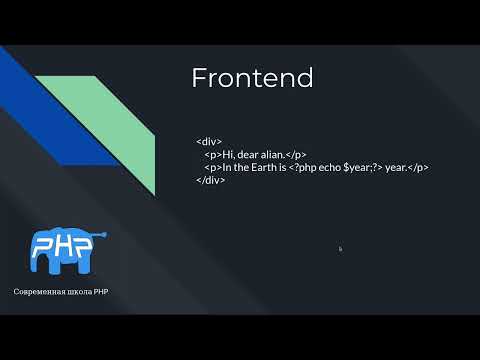 Frontend

<div>
<p>Hi, dear alian.</p>
<p>In the Earth is <?php echo $year;?> year.</p>
</div>

PHP

Современная школа PHP